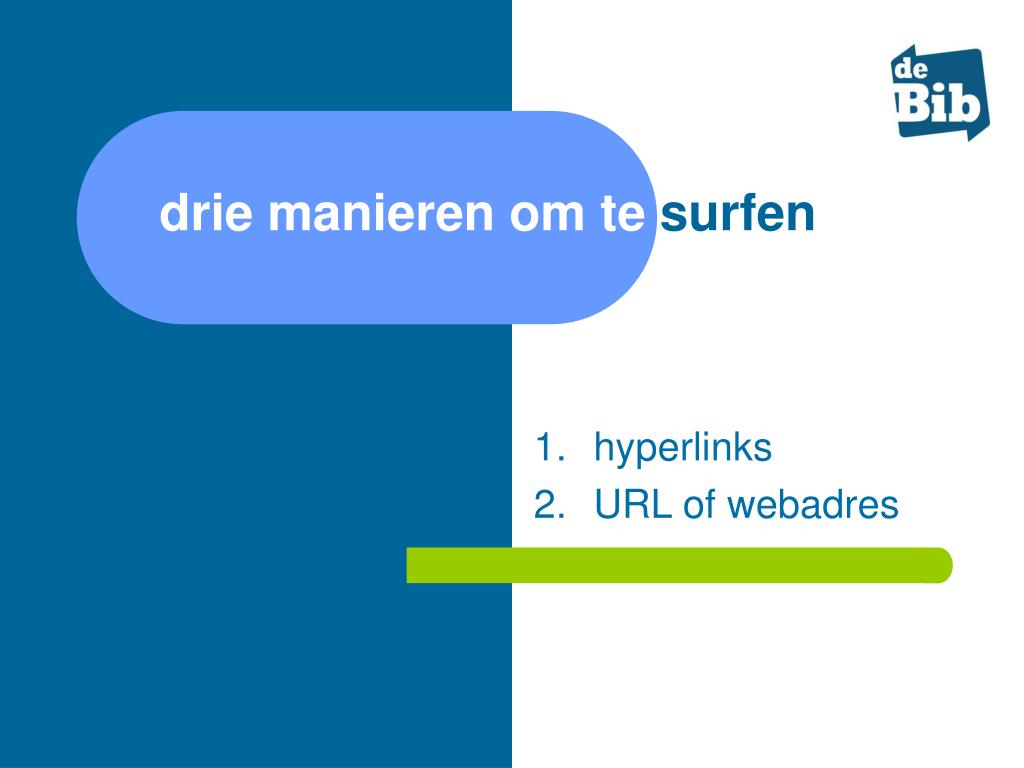 de Bib

drie manieren om te surfen

1. hyperlinks
2. URL of webadres